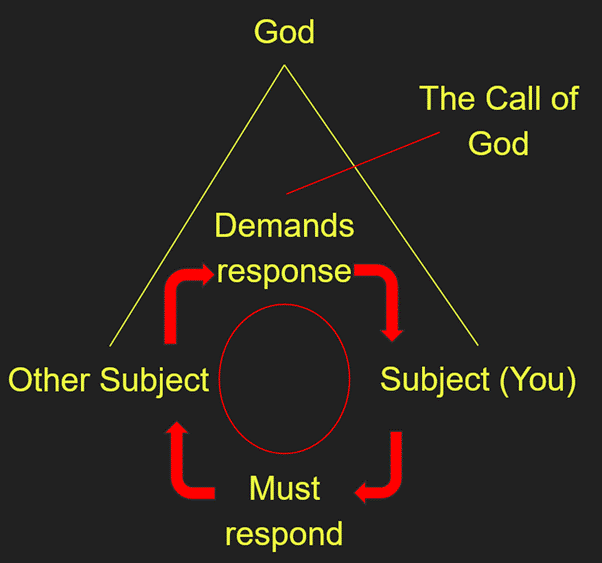 God

The Call of God

Demands response

Other Subject

Subject (You)

Must respond